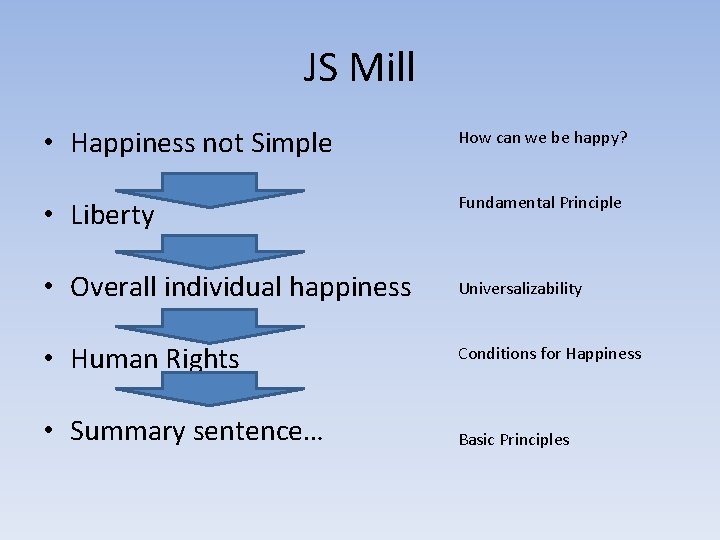 JS Mill

• Happiness not Simple
• Liberty
• Overall individual happiness
• Human Rights
• Summary sentence…

How can we be happy?

Fundamental Principle

Universalizability

Conditions for Happiness

Basic Principles